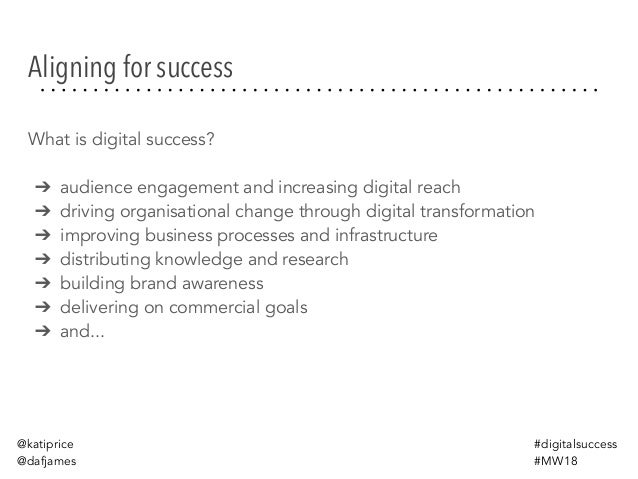 Aligning for success

What is digital success?

➔ audience engagement and increasing digital reach
➔ driving organisational change through digital transformation
➔ improving business processes and infrastructure
➔ distributing knowledge and research
➔ building brand awareness
➔ delivering on commercial goals
➔ and...

@katiprice
@dafjames

#digitalsuccess
#MW18